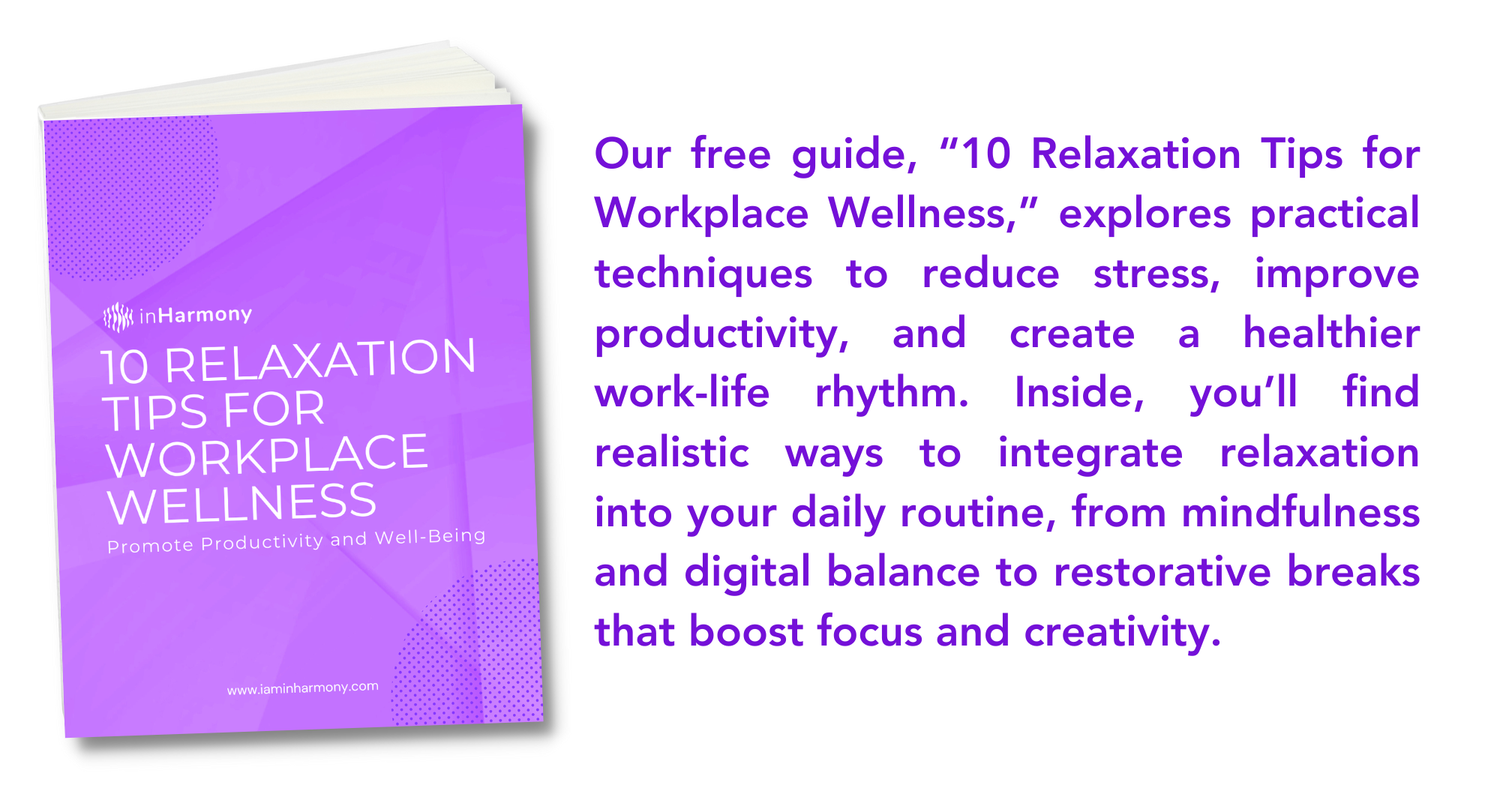 inHarmony

10 RELAXATION TIPS FOR WORKPLACE WELLNESS

Promote Productivity and Well-Being

www.iaminharmony.com

Our free guide, “10 Relaxation Tips for Workplace Wellness,” explores practical techniques to reduce stress, improve productivity, and create a healthier work-life rhythm. Inside, you’ll find realistic ways to integrate relaxation into your daily routine, from mindfulness and digital balance to restorative breaks that boost focus and creativity.